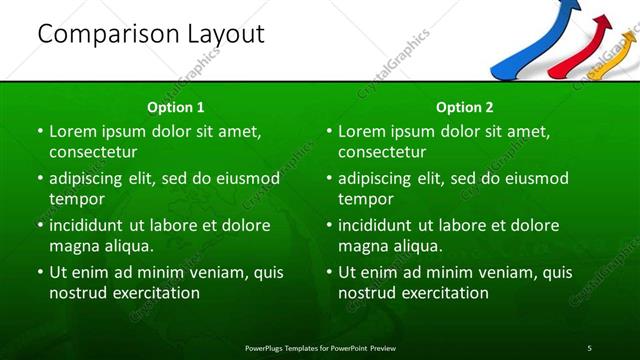 Comparison Layout

CrystalGraphics

Option 1
• Lorem ipsum dolor sit amet, consectetur
• adipiscing elit, sed do eiusmod tempor
• incididunt ut labore et dolore magna aliqua.
• Ut enim ad minim veniam, quis nostrud exercitation

Option 2
• Lorem ipsum dolor sit amet, consectetur
• adipiscing elit, sed do eiusmod tempor
• incididunt ut labore et dolore magna aliqua.
• Ut enim ad minim veniam, quis nostrud exercitation

PowerPlugs Templates for PowerPoint Preview

5